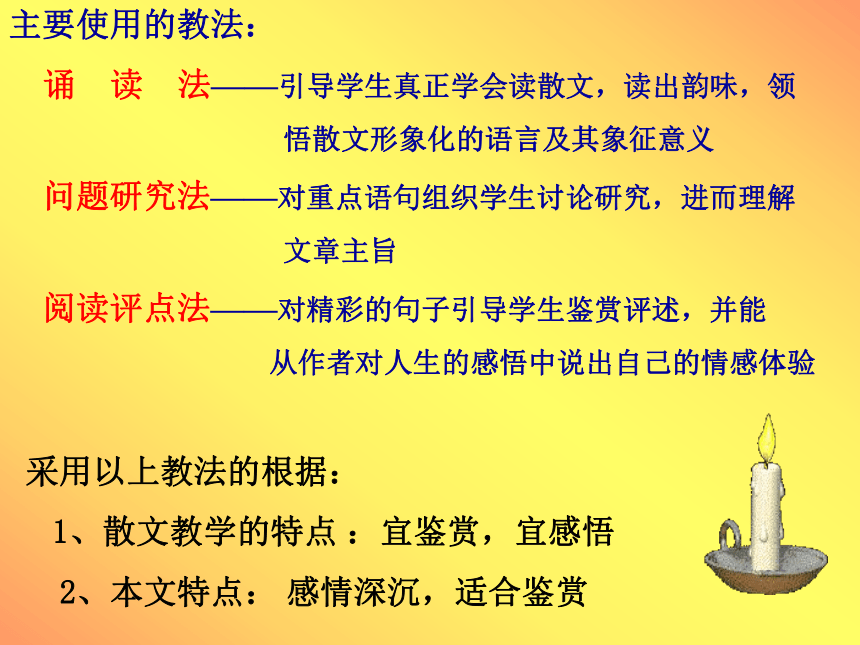 主要使用的教法：

诵　读　法——引导学生真正学会读散文，读出韵味，领悟散文形象化的语言及其象征意义

问题研究法——对重点语句组织学生讨论研究，进而理解文章主旨

阅读评点法——对精彩的句子引导学生鉴赏评述，并能从作者对人生的感悟中说出自己的情感体验

采用以上教法的根据：

1、散文教学的特点 ：宜鉴赏，宜感悟

2、本文特点： 感情深沉，适合鉴赏